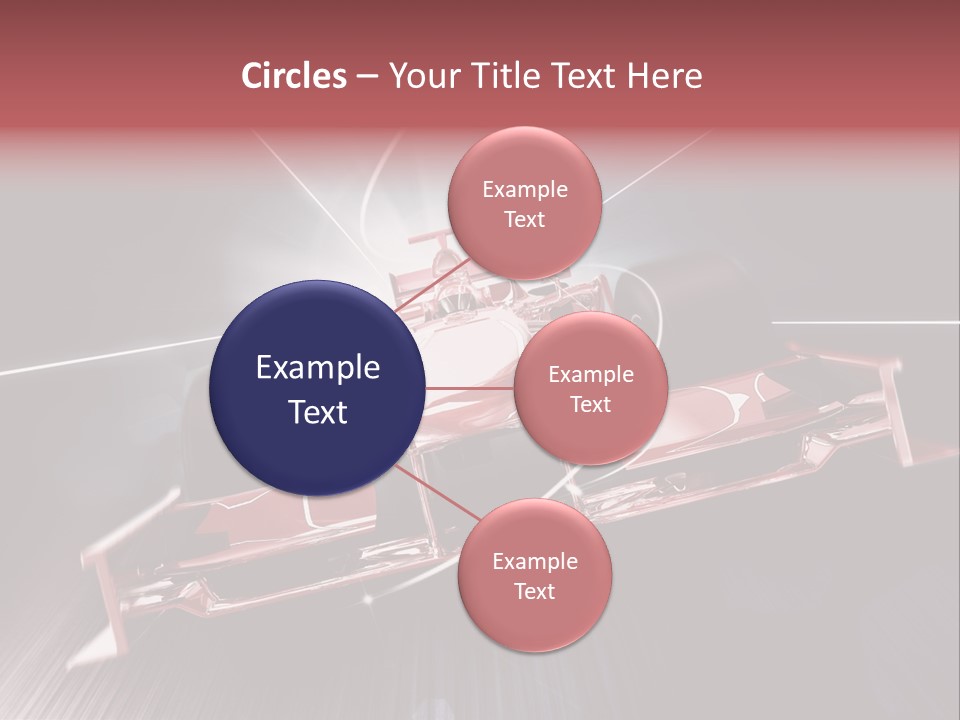 Circles – Your Title Text Here

Example Text

Example Text

Example Text

Example Text